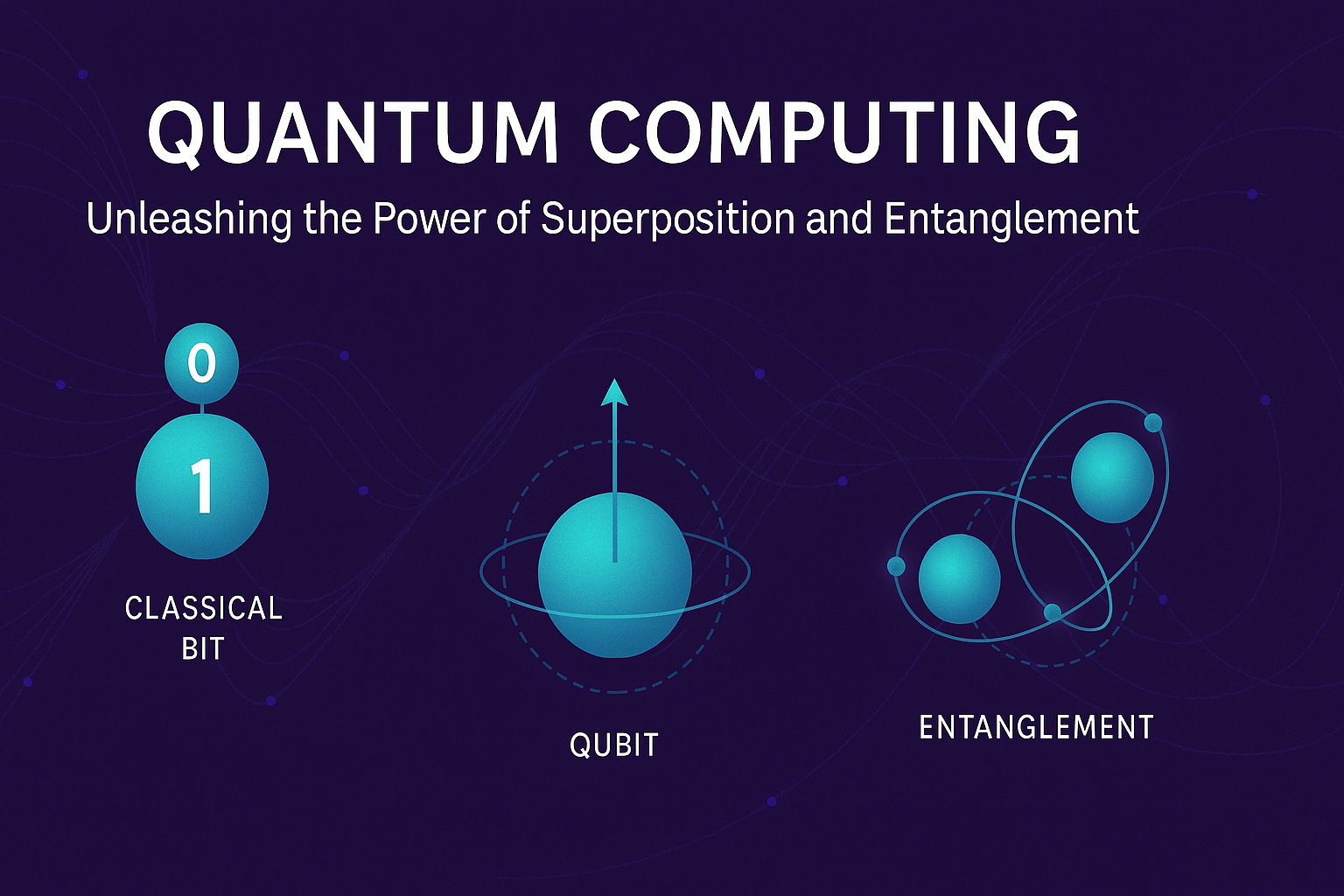 QUANTUM COMPUTING

Unleashing the Power of Superposition and Entanglement

0

1

CLASSICAL BIT

QUBIT

ENTANGLEMENT